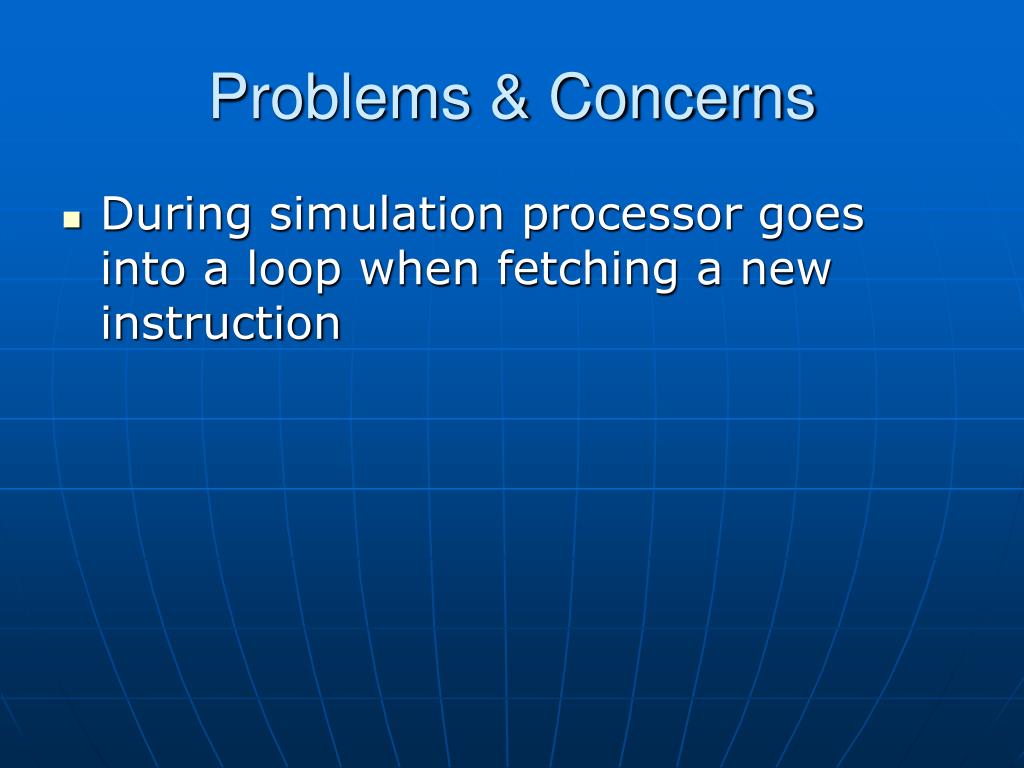 Problems & Concerns

- During simulation processor goes into a loop when fetching a new instruction